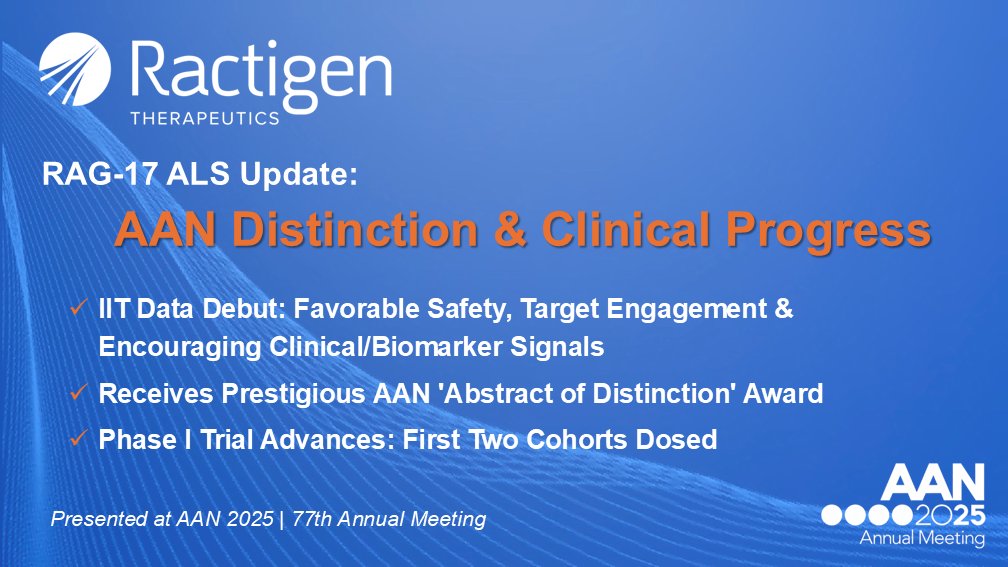 Ractigen
THERAPEUTICS

RAG-17 ALS Update:
AAN Distinction & Clinical Progress

✓ IIT Data Debut: Favorable Safety, Target Engagement & Encouraging Clinical/Biomarker Signals
✓ Receives Prestigious AAN 'Abstract of Distinction' Award
✓ Phase I Trial Advances: First Two Cohorts Dosed

Presented at AAN 2025 | 77th Annual Meeting

AAN
2025
Annual Meeting